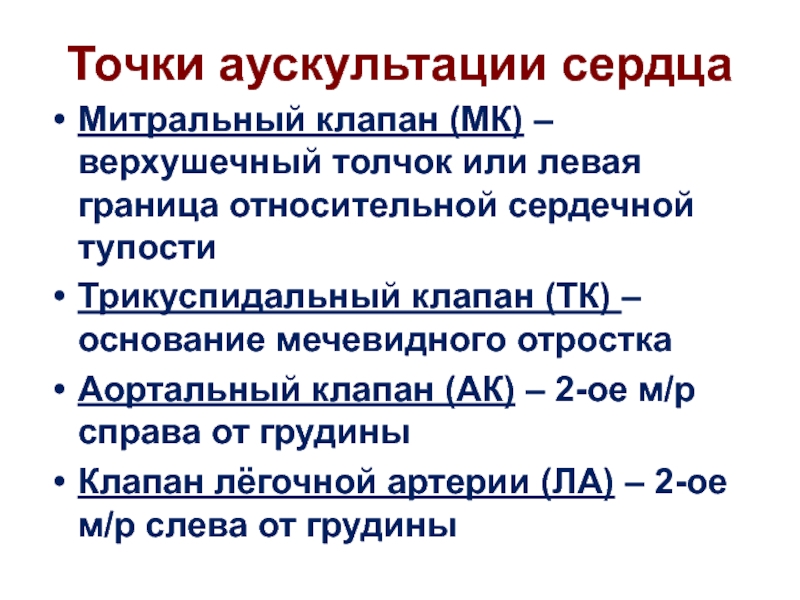 Точки аускультации сердца

• Митральный клапан (МК) – верхушечный толчок или левая граница относительной сердечной тупости

• Трикуспидальный клапан (ТК) – основание мечевидного отростка

• Аортальный клапан (АК) – 2-ое м/р справа от грудины

• Клапан лёгочной артерии (ЛА) – 2-ое м/р слева от грудины